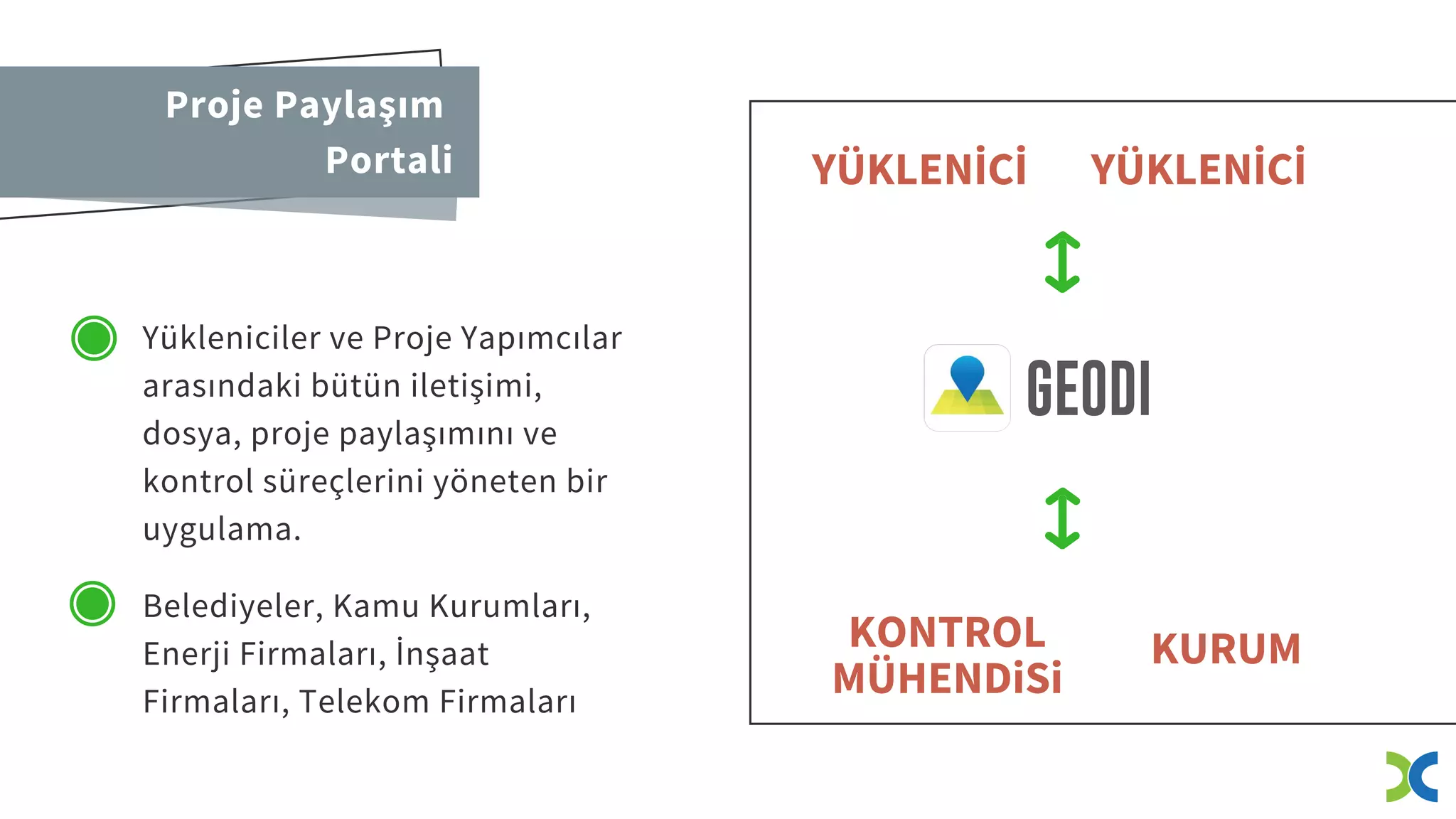 Proje Paylaşım Portali

Yükleniciler ve Proje Yapımcılar arasındaki bütün iletişimi, dosya, proje paylaşımını ve kontrol süreçlerini yöneten bir uygulama.

Belediyeler, Kamu Kurumları, Enerji Firmaları, İnşaat Firmaları, Telekom Firmaları

YÜKLENİCİ YÜKLENİCİ

GEODI

KONTROL MÜHENDİSİ KURUM